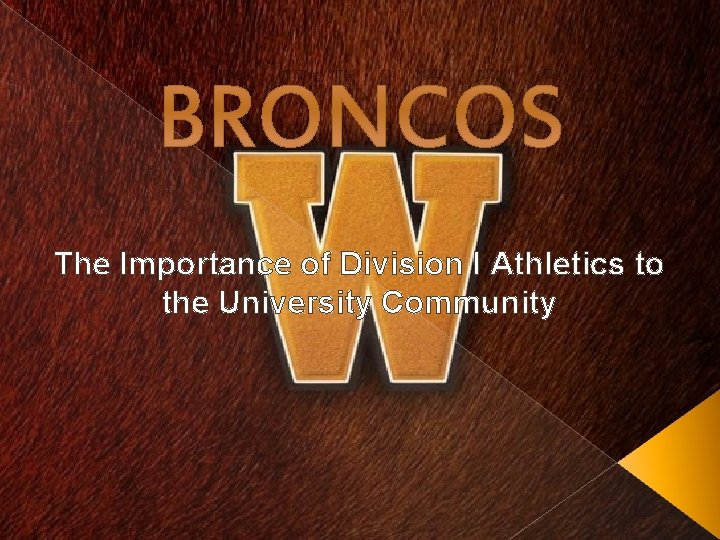 BRONCOS

W

The Importance of Division I Athletics to the University Community